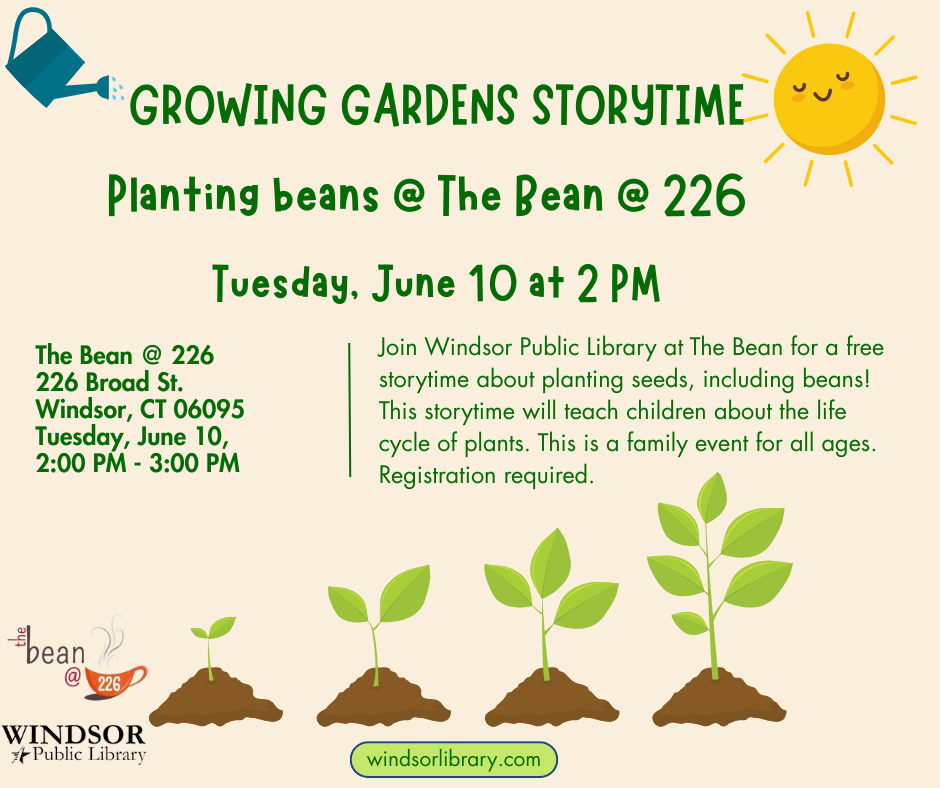 GROWING GARDENS STORYTIME

Planting beans @ The Bean @ 226

Tuesday, June 10 at 2 PM

The Bean @ 226
226 Broad St.
Windsor, CT 06095
Tuesday, June 10,
2:00 PM - 3:00 PM

Join Windsor Public Library at The Bean for a free storytime about planting seeds, including beans! This storytime will teach children about the life cycle of plants. This is a family event for all ages. Registration required.

the bean @ 226

WINDSOR Public Library

windsorlibrary.com